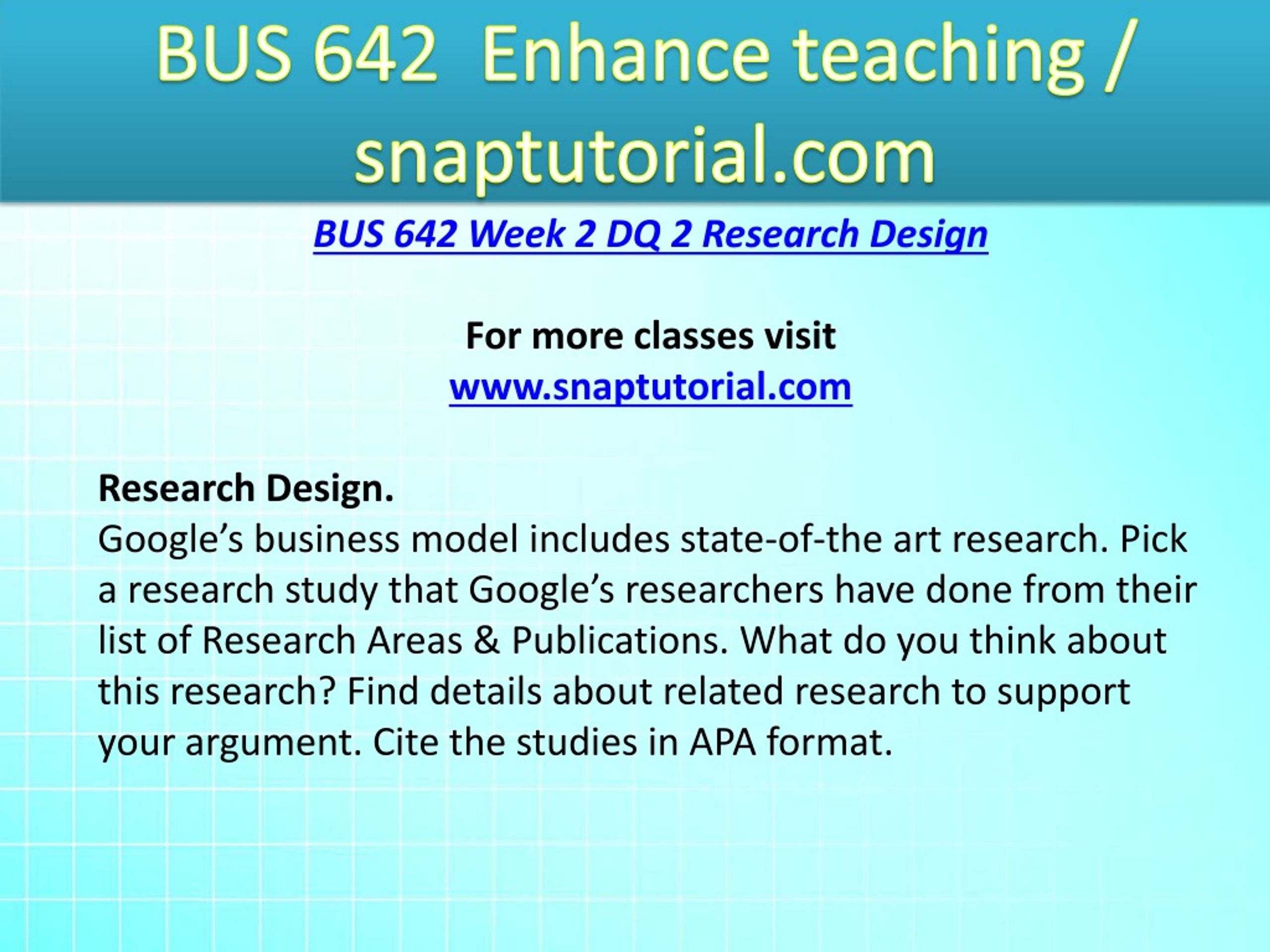 BUS 642 Enhance teaching / snaptutorial.com

BUS 642 Week 2 DQ 2 Research Design

For more classes visit
www.snaptutorial.com

Research Design.
Google’s business model includes state-of-the art research. Pick a research study that Google’s researchers have done from their list of Research Areas & Publications. What do you think about this research? Find details about related research to support your argument. Cite the studies in APA format.